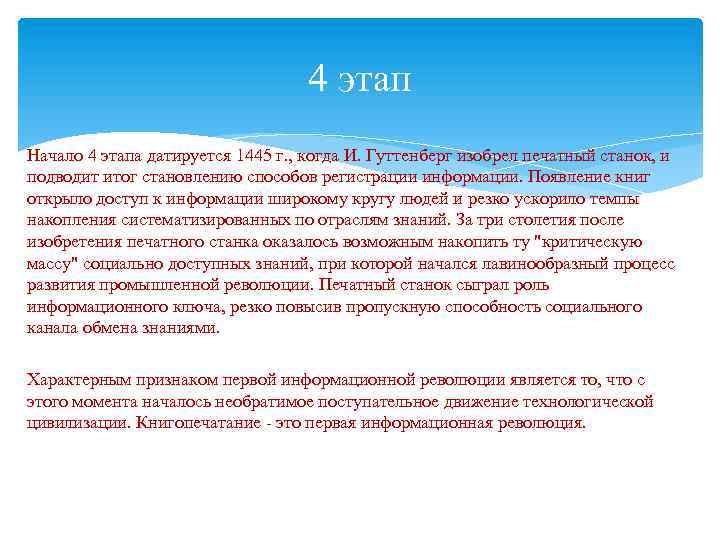 4 этап

Начало 4 этапа датируется 1445 г., когда И. Гуттенберг изобрел печатный станок, и подводит итог становлению способов регистрации информации. Появление книг открыло доступ к информации широкому кругу людей и резко ускорило темпы накопления систематизированных по отраслям знаний. За три столетия после изобретения печатного станка оказалось возможным накопить ту "критическую массу" социально доступных знаний, при которой начался лавинообразный процесс развития промышленной революции. Печатный станок сыграл роль информационного ключа, резко повысив пропускную способность социального канала обмена знаниями.

Характерным признаком первой информационной революции является то, что с этого момента началось необратимое поступательное движение технологической цивилизации. Книгопечатание - это первая информационная революция.